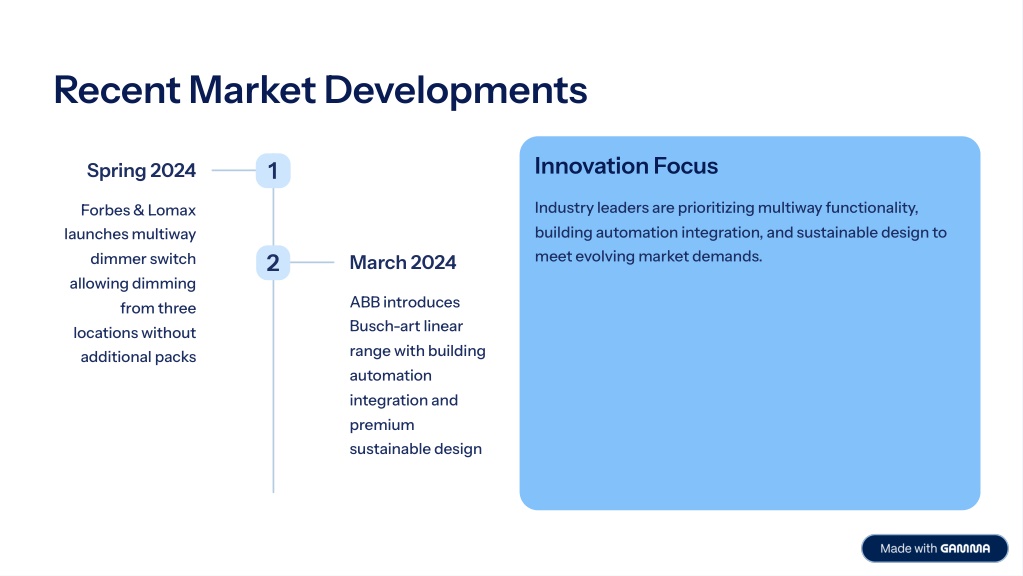 Recent Market Developments

Spring 2024

1

Forbes & Lomax launches multiway dimmer switch allowing dimming from three locations without additional packs

2

March 2024

ABB introduces Busch-art linear range with building automation integration and premium sustainable design

Innovation Focus

Industry leaders are prioritizing multiway functionality, building automation integration, and sustainable design to meet evolving market demands.

Made with GAMMA